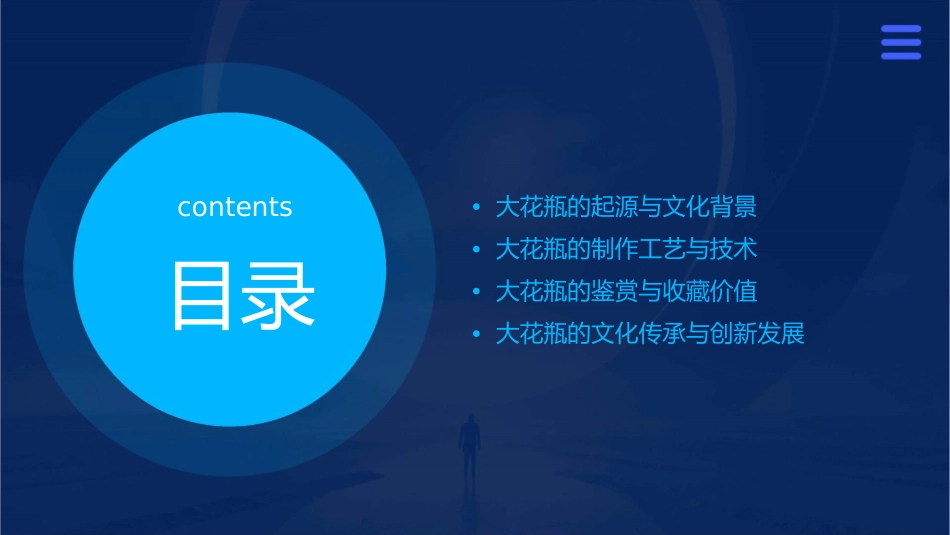 contents

目录

• 大花瓶的起源与文化背景
• 大花瓶的制作工艺与技术
• 大花瓶的鉴赏与收藏价值
• 大花瓶的文化传承与创新发展